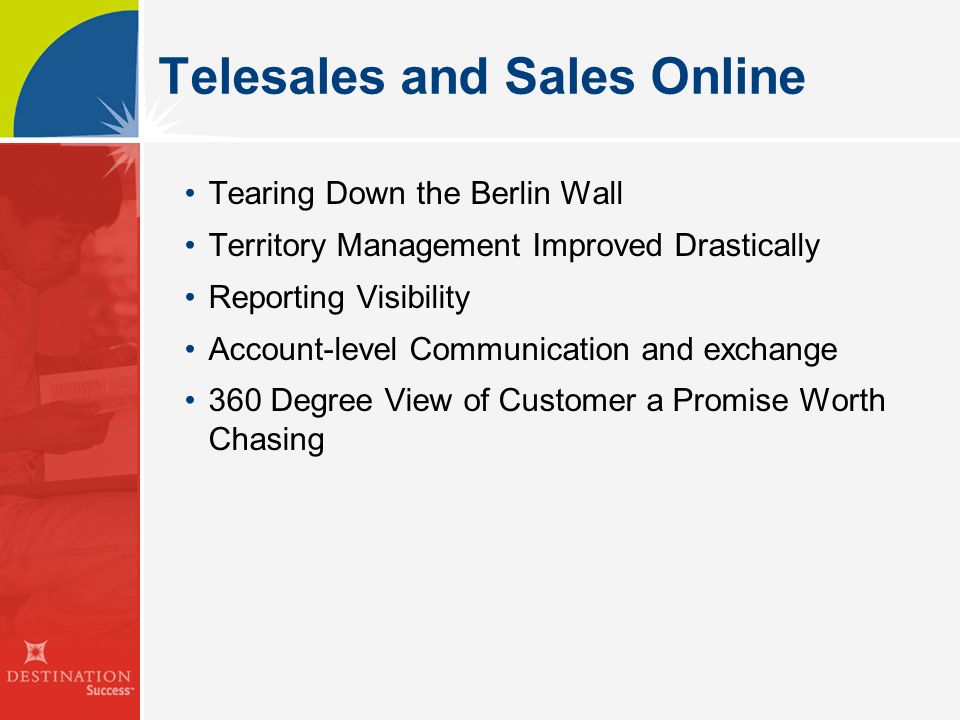 Telesales and Sales Online

• Tearing Down the Berlin Wall
• Territory Management Improved Drastically
• Reporting Visibility
• Account-level Communication and exchange
• 360 Degree View of Customer a Promise Worth Chasing

DESTINATION Success™